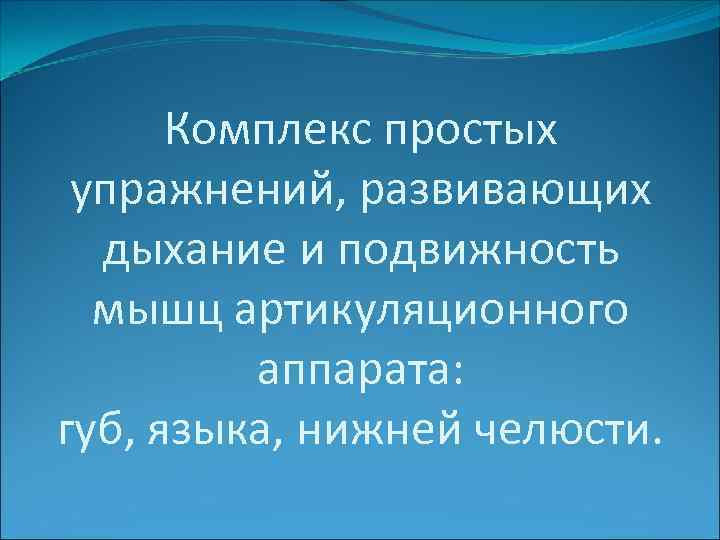 Комплекс простых упражнений, развивающих дыхание и подвижность мышц артикуляционного аппарата:
губ, языка, нижней челюсти.